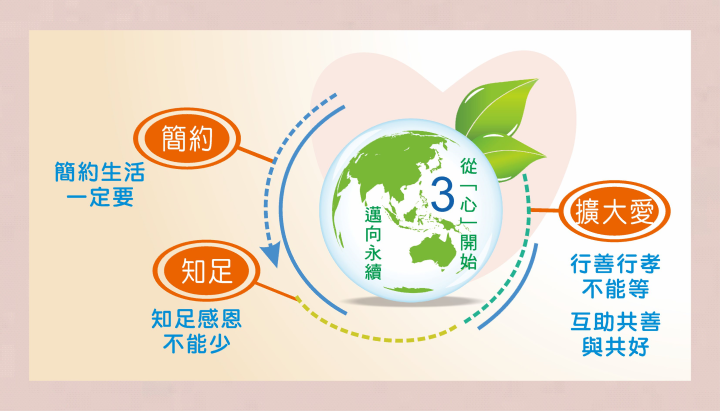 簡約

簡約生活
一定要

知足

知足感恩
不能少

3

從「心」開始

邁向永續

擴大愛

行善行孝
不能等

互助共善
與共好